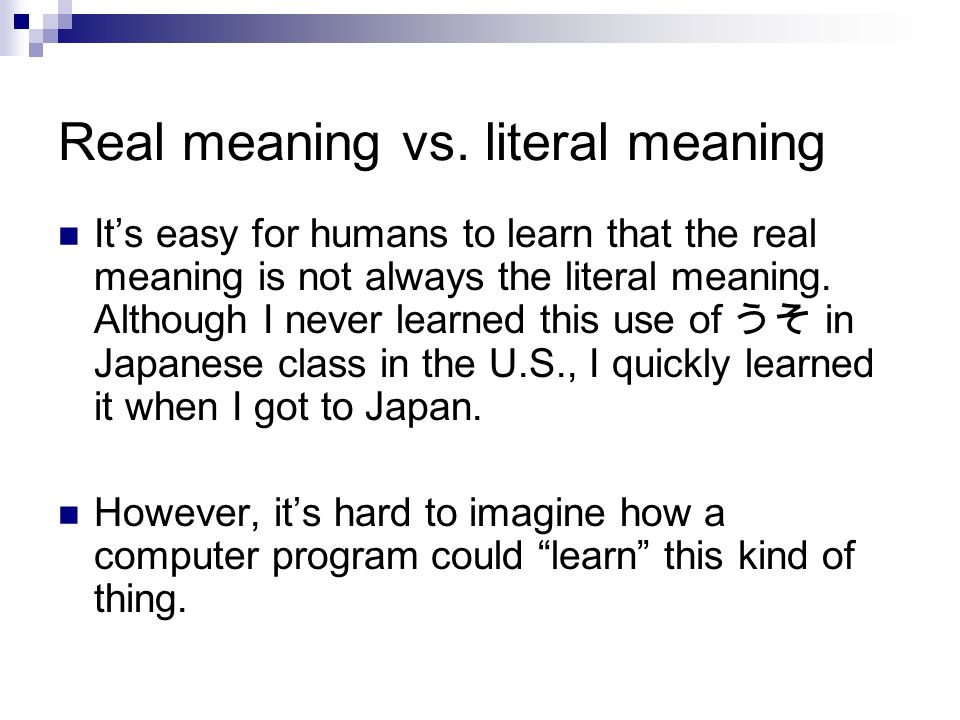 Real meaning vs. literal meaning

It’s easy for humans to learn that the real meaning is not always the literal meaning. Although I never learned this use of うそ in Japanese class in the U.S., I quickly learned it when I got to Japan.

However, it’s hard to imagine how a computer program could “learn” this kind of thing.